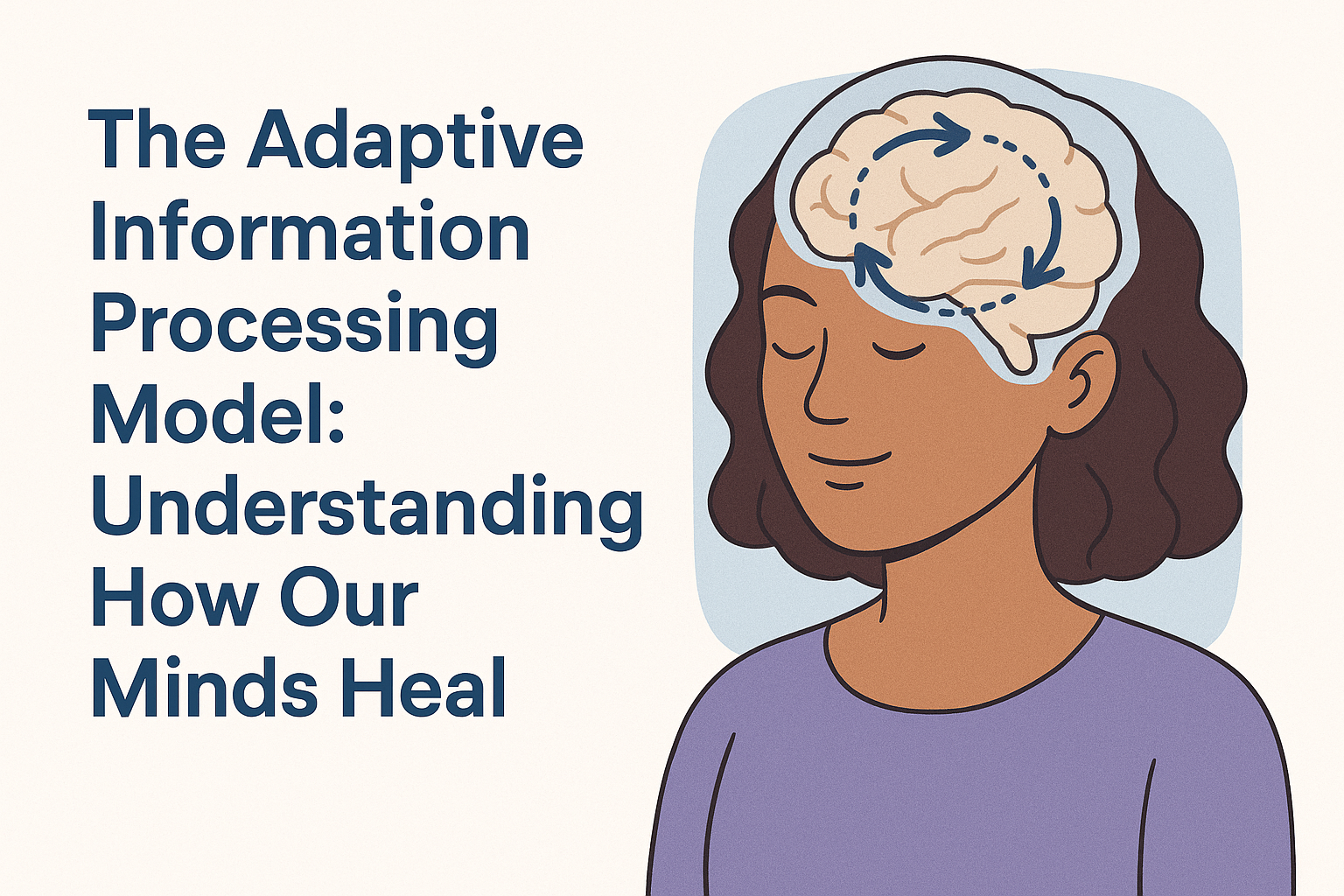 The Adaptive Information Processing Model: Understanding How Our Minds Heal